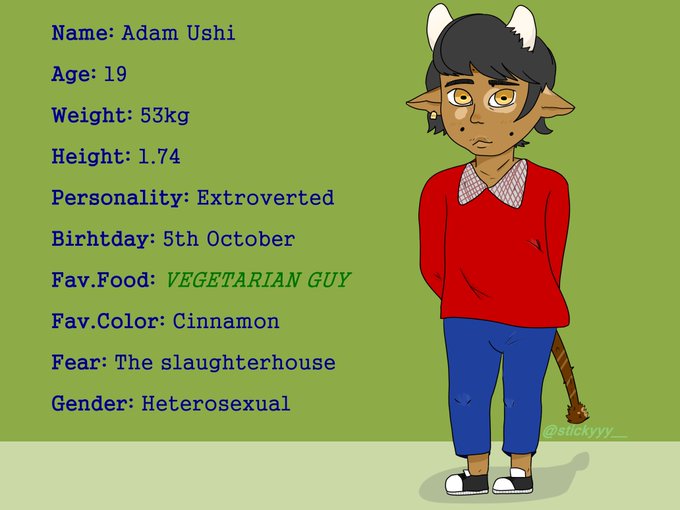 Name: Adam Ushi

Age: 19

Weight: 53kg

Height: 1.74

Personality: Extroverted

Birhtday: 5th October

Fav.Food: VEGETARIAN GUY

Fav.Color: Cinnamon

Fear: The slaughterhouse

Gender: Heterosexual

@stickyyy__